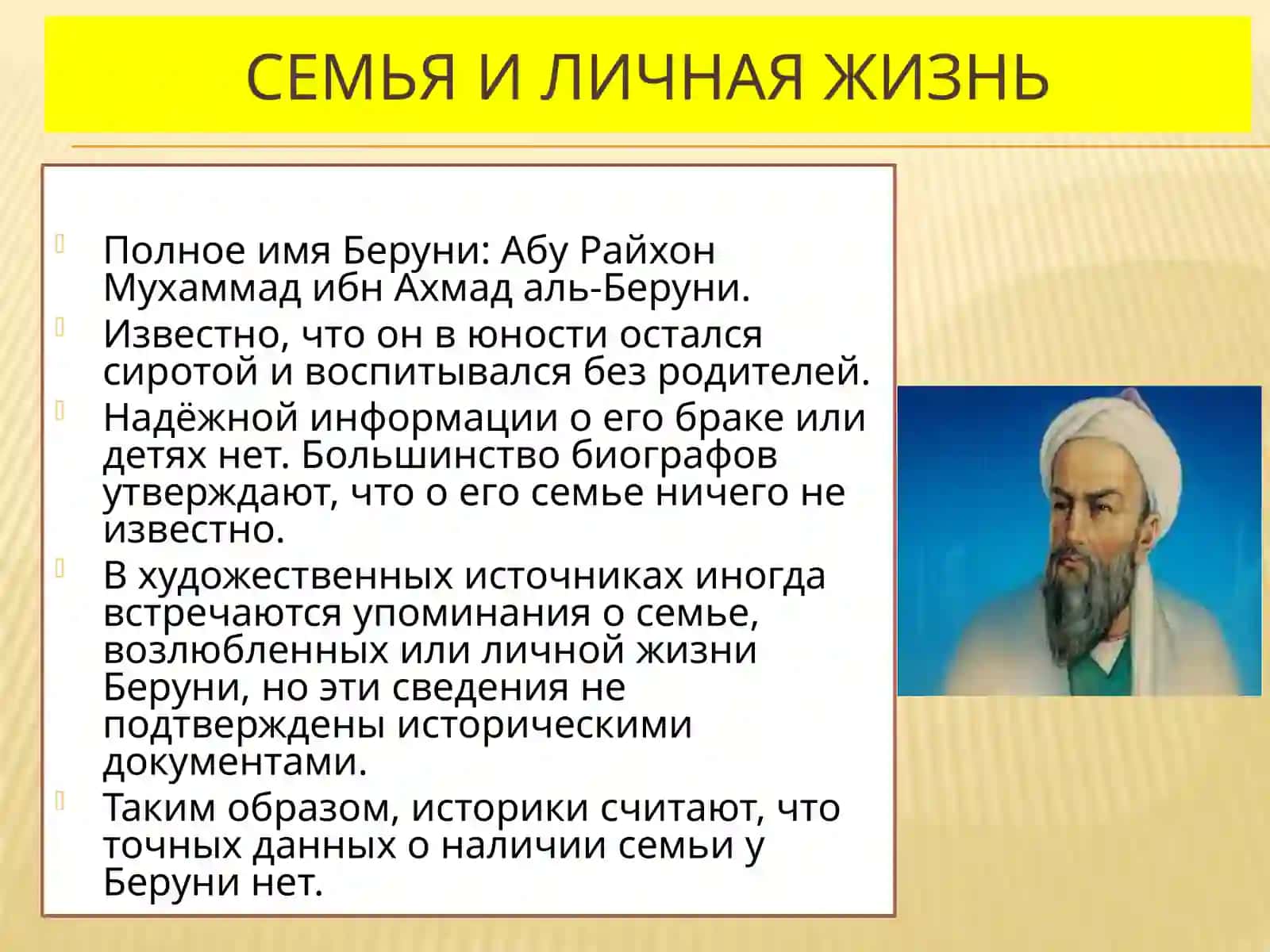 СЕМЬЯ И ЛИЧНАЯ ЖИЗНЬ

Полное имя Беруни: Абу Райхон Мухаммад ибн Ахмад аль-Беруни.

Известно, что он в юности остался сиротой и воспитывался без родителей.

Надёжной информации о его браке или детях нет. Большинство биографов утверждают, что о его семье ничего не известно.

В художественных источниках иногда встречаются упоминания о семье, возлюбленных или личной жизни Беруни, но эти сведения не подтверждены историческими документами.

Таким образом, историки считают, что точных данных о наличии семьи у Беруни нет.